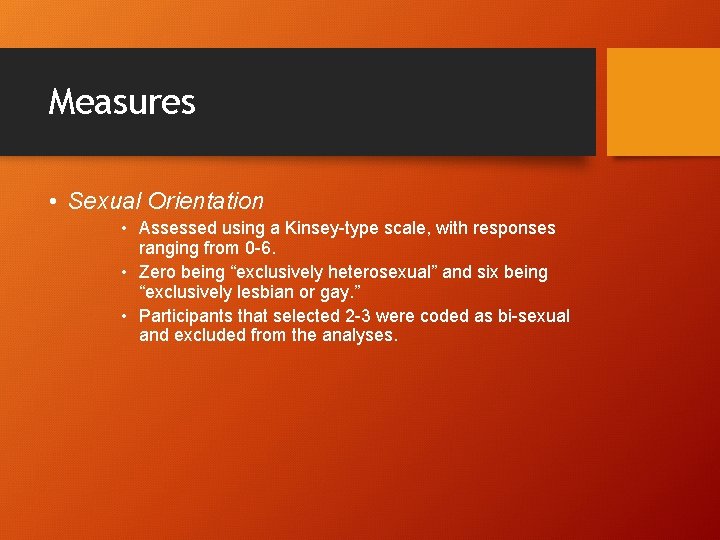 Measures

• Sexual Orientation
  • Assessed using a Kinsey-type scale, with responses ranging from 0-6.
  • Zero being “exclusively heterosexual” and six being “exclusively lesbian or gay.”
  • Participants that selected 2-3 were coded as bi-sexual and excluded from the analyses.